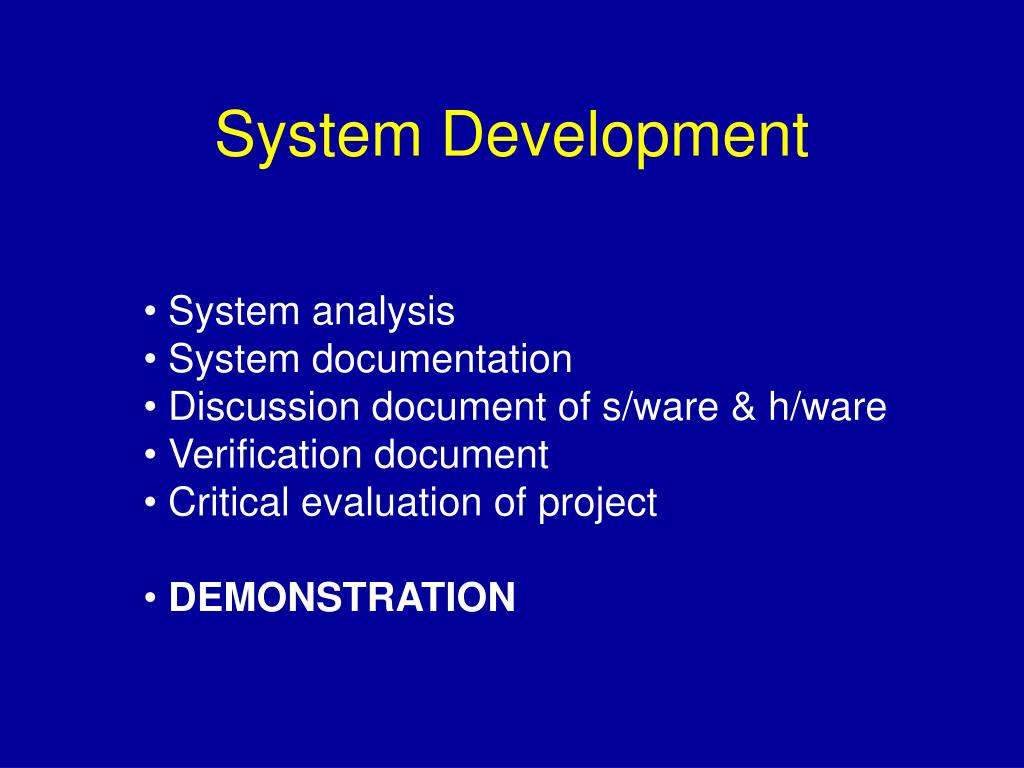 System Development

• System analysis
• System documentation
• Discussion document of s/ware & h/ware
• Verification document
• Critical evaluation of project

• DEMONSTRATION